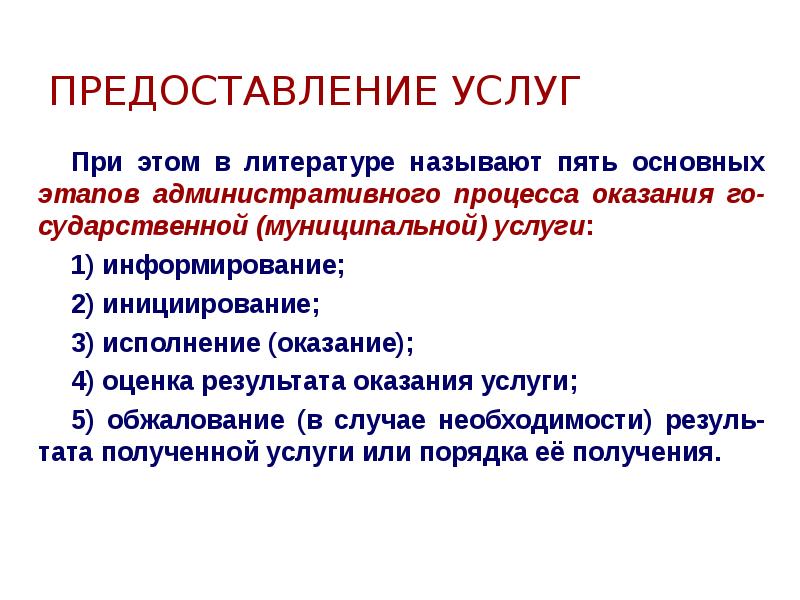 ПРЕДОСТАВЛЕНИЕ УСЛУГ

При этом в литературе называют пять основных этапов административного процесса оказания государственной (муниципальной) услуги:

1) информирование;

2) инициирование;

3) исполнение (оказание);

4) оценка результата оказания услуги;

5) обжалование (в случае необходимости) результата полученной услуги или порядка её получения.